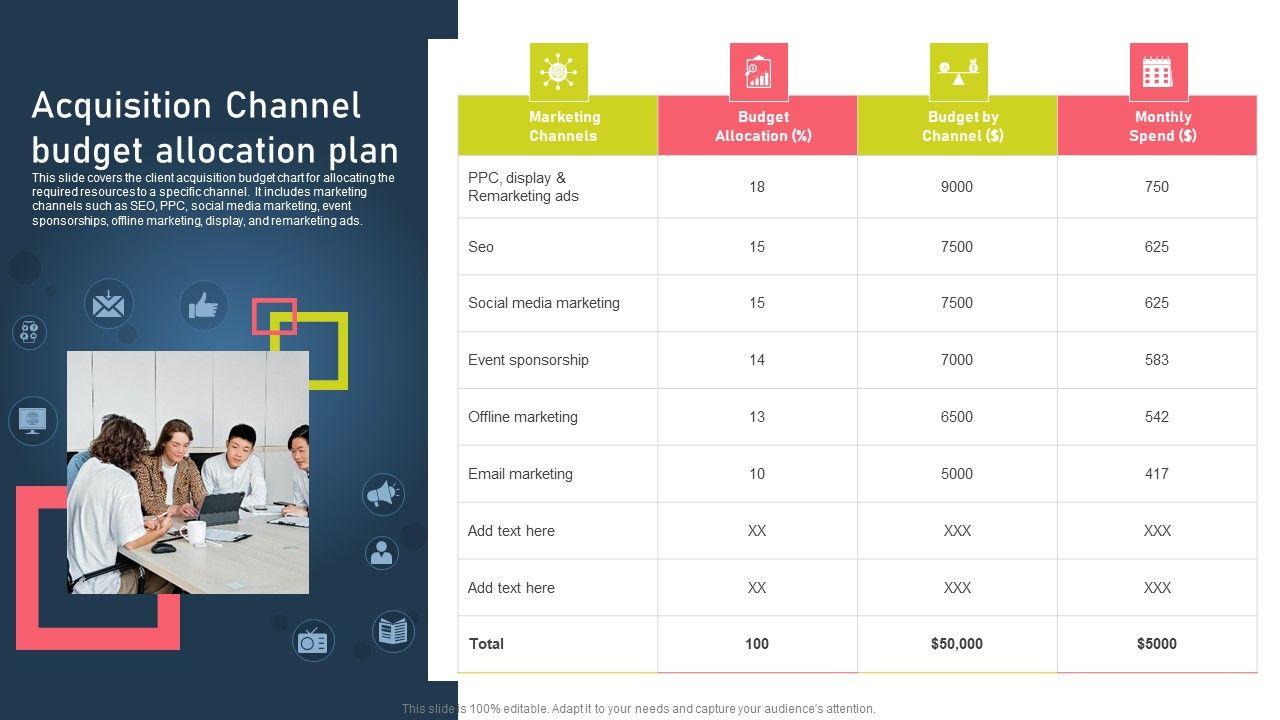 Acquisition Channel budget allocation plan

This slide covers the client acquisition budget chart for allocating the required resources to a specific channel. It includes marketing channels such as SEO, PPC, social media marketing, event sponsorships, offline marketing, display, and remarketing ads.

| Marketing Channels | Budget Allocation (%) | Budget by Channel ($) | Monthly Spend ($) |
|---|---|---|---|
| PPC, display & Remarketing ads | 18 | 9000 | 750 |
| Seo | 15 | 7500 | 625 |
| Social media marketing | 15 | 7500 | 625 |
| Event sponsorship | 14 | 7000 | 583 |
| Offline marketing | 13 | 6500 | 542 |
| Email marketing | 10 | 5000 | 417 |
| Add text here | XX | XXX | XXX |
| Add text here | XX | XXX | XXX |
| Total | 100 | $50,000 | $5000 |

This slide is 100% editable. Adapt it to your needs and capture your audience's attention.